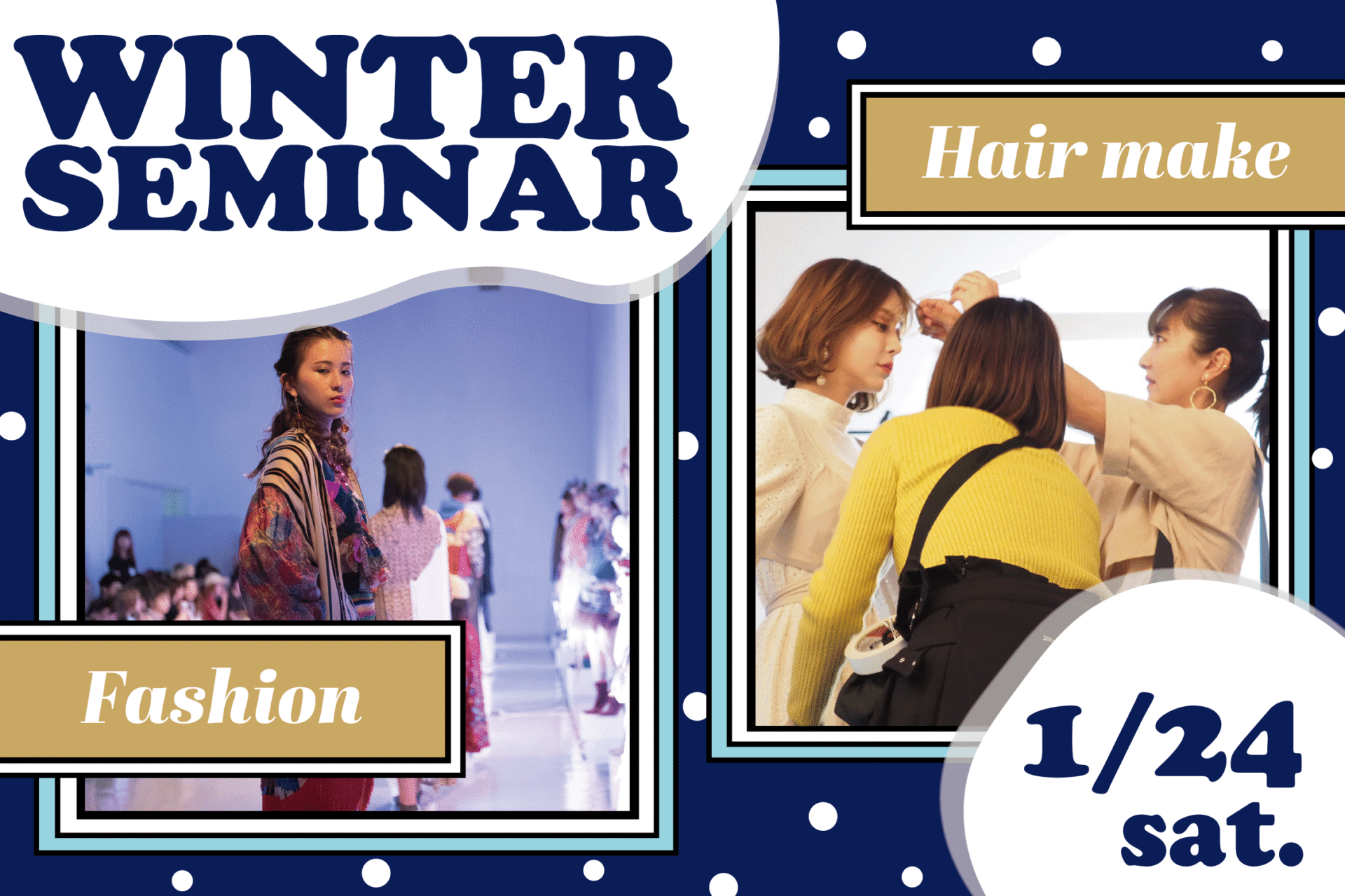 WINTER SEMINAR

Hair make

Fashion

1/24 sat.